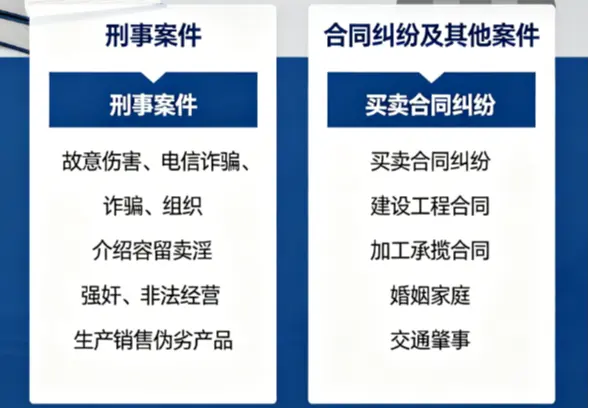 刑事案件

刑事案件

故意伤害、电信诈骗、

诈骗、组织

介绍容留卖淫

强奸、非法经营

生产销售伪劣产品

合同纠纷及其他案件

买卖合同纠纷

买卖合同纠纷

建设工程合同

加工承揽合同

婚姻家庭

交通肇事